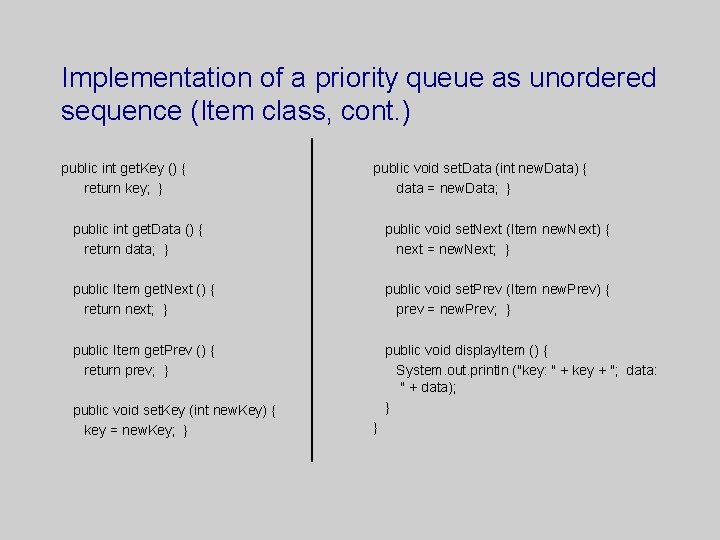 Implementation of a priority queue as unordered sequence (Item class, cont.)

public int getKey () {
return key; }

public int getData () {
return data; }

public Item getNext () {
return next; }

public Item getPrev () {
return prev; }

public void setKey (int newKey) {
key = newKey; }

public void setData (int newData) {
data = newData; }

public void setNext (Item newNext) {
next = newNext; }

public void setPrev (Item newPrev) {
prev = newPrev; }

public void displayItem () {
System.out.println ("key: " + key + "; data: " + data);
}
}